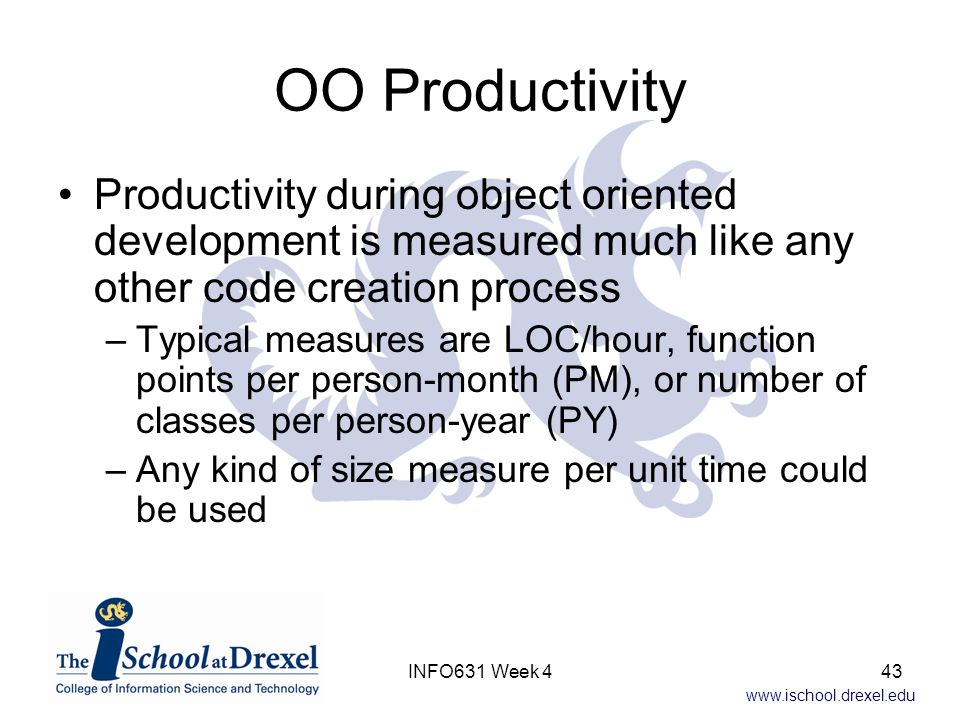 OO Productivity

• Productivity during object oriented development is measured much like any other code creation process
– Typical measures are LOC/hour, function points per person-month (PM), or number of classes per person-year (PY)
– Any kind of size measure per unit time could be used

The iSchool at Drexel
College of Information Science and Technology

INFO631 Week 4

43

www.ischool.drexel.edu